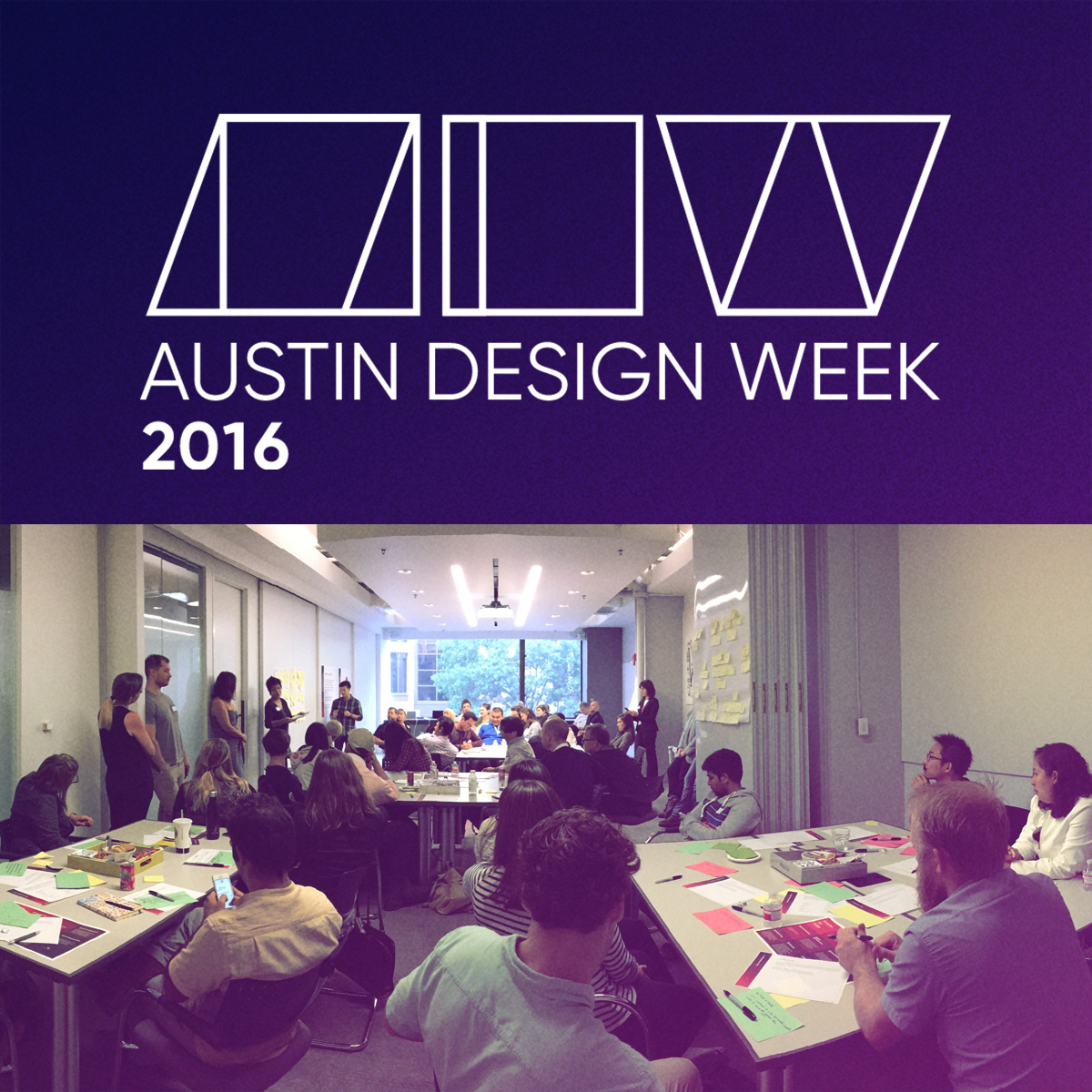 AUSTIN DESIGN WEEK
2016